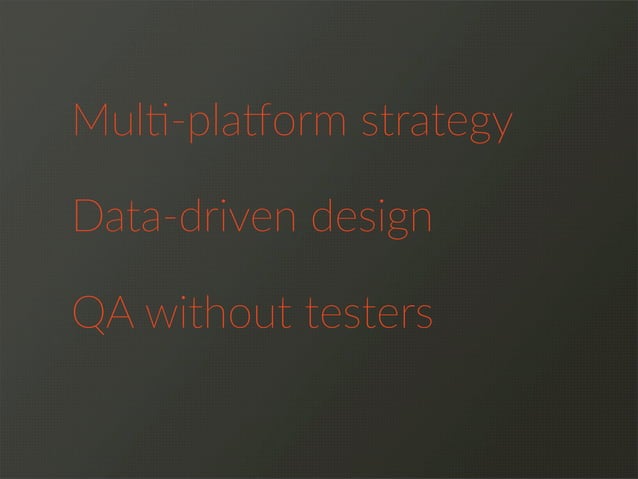 Multi-platform strategy

Data-driven design

QA without testers